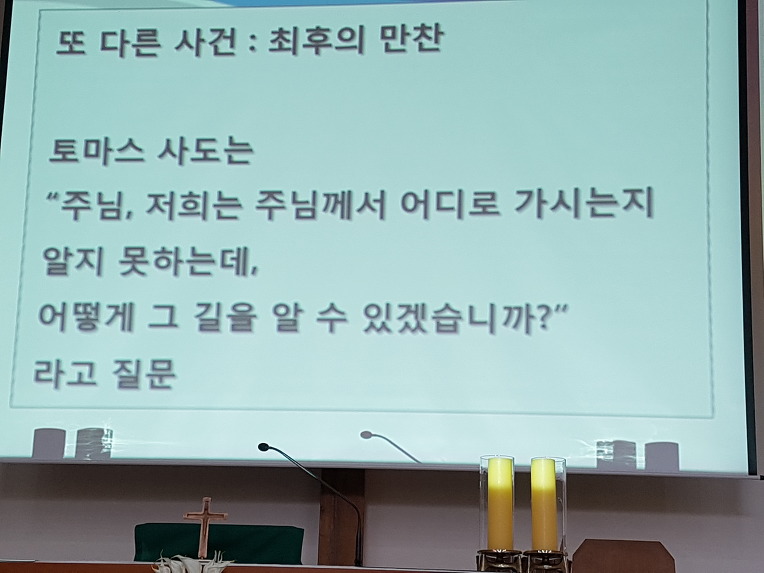 또 다른 사건 : 최후의 만찬

토마스 사도는
“주님, 저희는 주님께서 어디로 가시는지 알지 못하는데,
어떻게 그 길을 알 수 있겠습니까?”
라고 질문